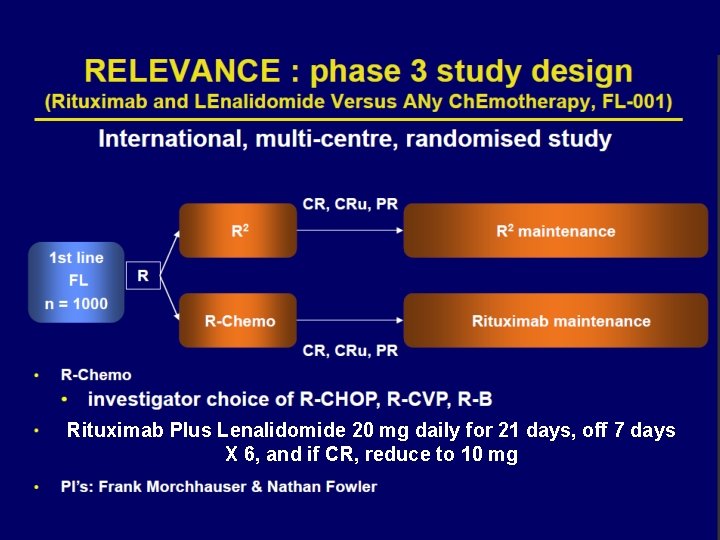 RELEVANCE : phase 3 study design
(Rituximab and LEnalidomide Versus ANy ChEmotherapy, FL-001)

International, multi-centre, randomised study

1st line FL n = 1000

R

$R^2$

CR, CRu, PR

$R^2$ maintenance

R-Chemo

CR, CRu, PR

Rituximab maintenance

• R-Chemo
  • investigator choice of R-CHOP, R-CVP, R-B
• Rituximab Plus Lenalidomide 20 mg daily for 21 days, off 7 days X 6, and if CR, reduce to 10 mg
• PI's: Frank Morchhauser & Nathan Fowler